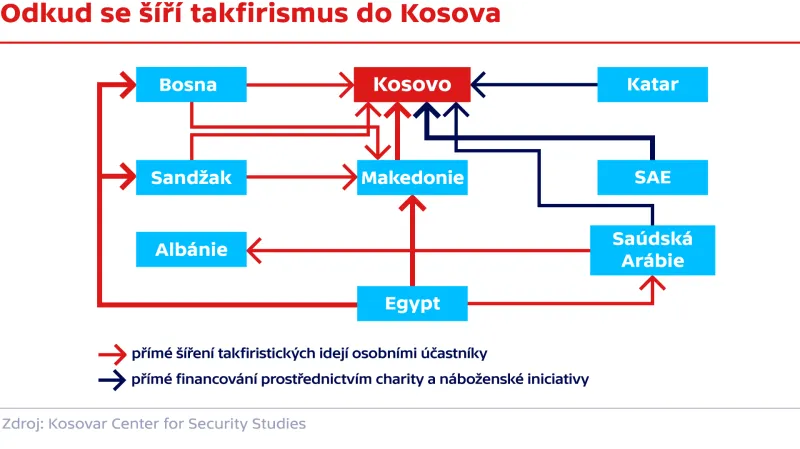 Odkud se šíří takfirismus do Kosova

Bosna

Kosovo

Katar

Sandžak

Makedonie

SAE

Albánie

Saúdská Arábie

Egypt

přímé šíření takfiristických idejí osobními účastníky

přímé financování prostřednictvím charity a náboženské iniciativy

Zdroj: Kosovar Center for Security Studies